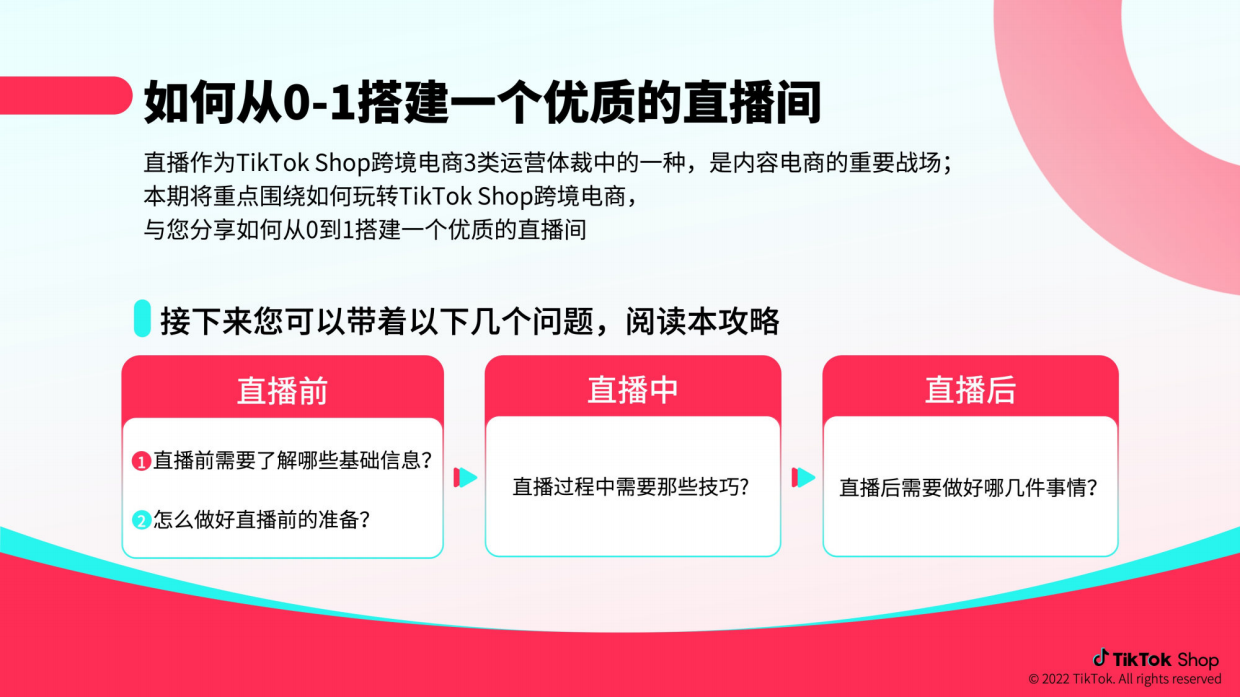 如何从0-1搭建一个优质的直播间

直播作为TikTok Shop跨境电商3类运营体裁中的一种，是内容电商的重要战场；
本期将重点围绕如何玩转TikTok Shop跨境电商，
与您分享如何从0到1搭建一个优质的直播间

接下来您可以带着以下几个问题，阅读本攻略

直播前

1 直播前需要了解哪些基础信息？

2 怎么做好直播前的准备？

直播中

直播过程中需要那些技巧？

直播后

直播后需要做好哪几件事情？

TikTok Shop
© 2022 TikTok. All rights reserved